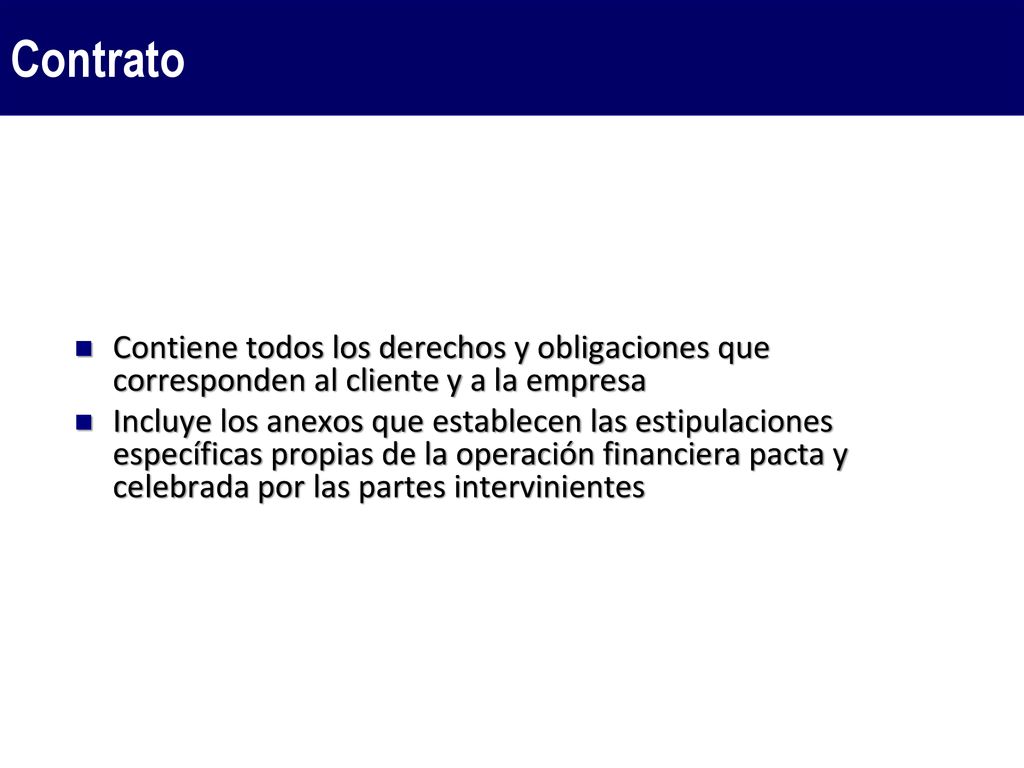 Contrato

Contiene todos los derechos y obligaciones que corresponden al cliente y a la empresa

Incluye los anexos que establecen las estipulaciones específicas propias de la operación financiera pacta y celebrada por las partes intervinientes